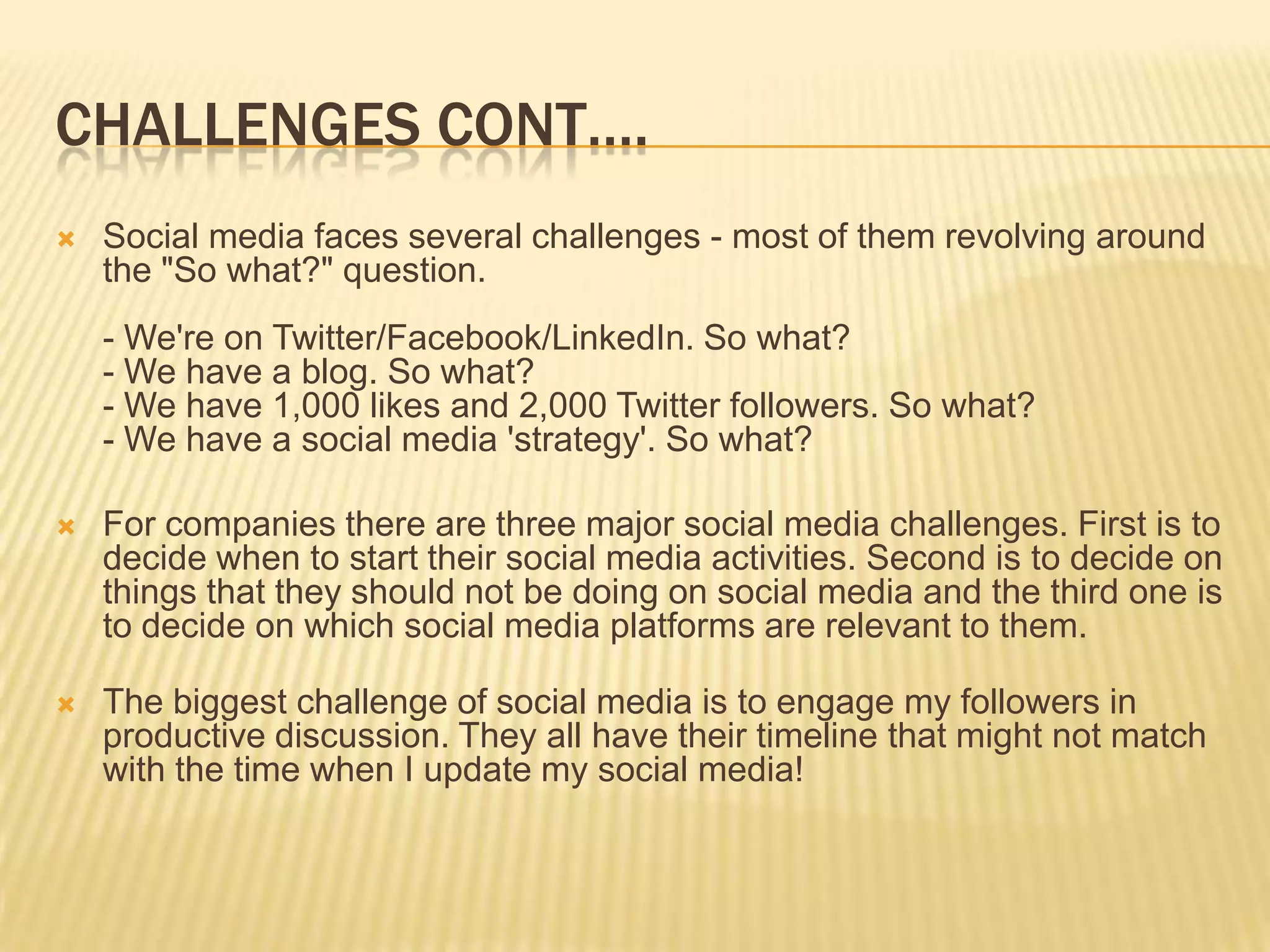 CHALLENGES CONT….

Social media faces several challenges - most of them revolving around the "So what?" question.

- We're on Twitter/Facebook/LinkedIn. So what?
- We have a blog. So what?
- We have 1,000 likes and 2,000 Twitter followers. So what?
- We have a social media 'strategy'. So what?

For companies there are three major social media challenges. First is to decide when to start their social media activities. Second is to decide on things that they should not be doing on social media and the third one is to decide on which social media platforms are relevant to them.

The biggest challenge of social media is to engage my followers in productive discussion. They all have their timeline that might not match with the time when I update my social media!